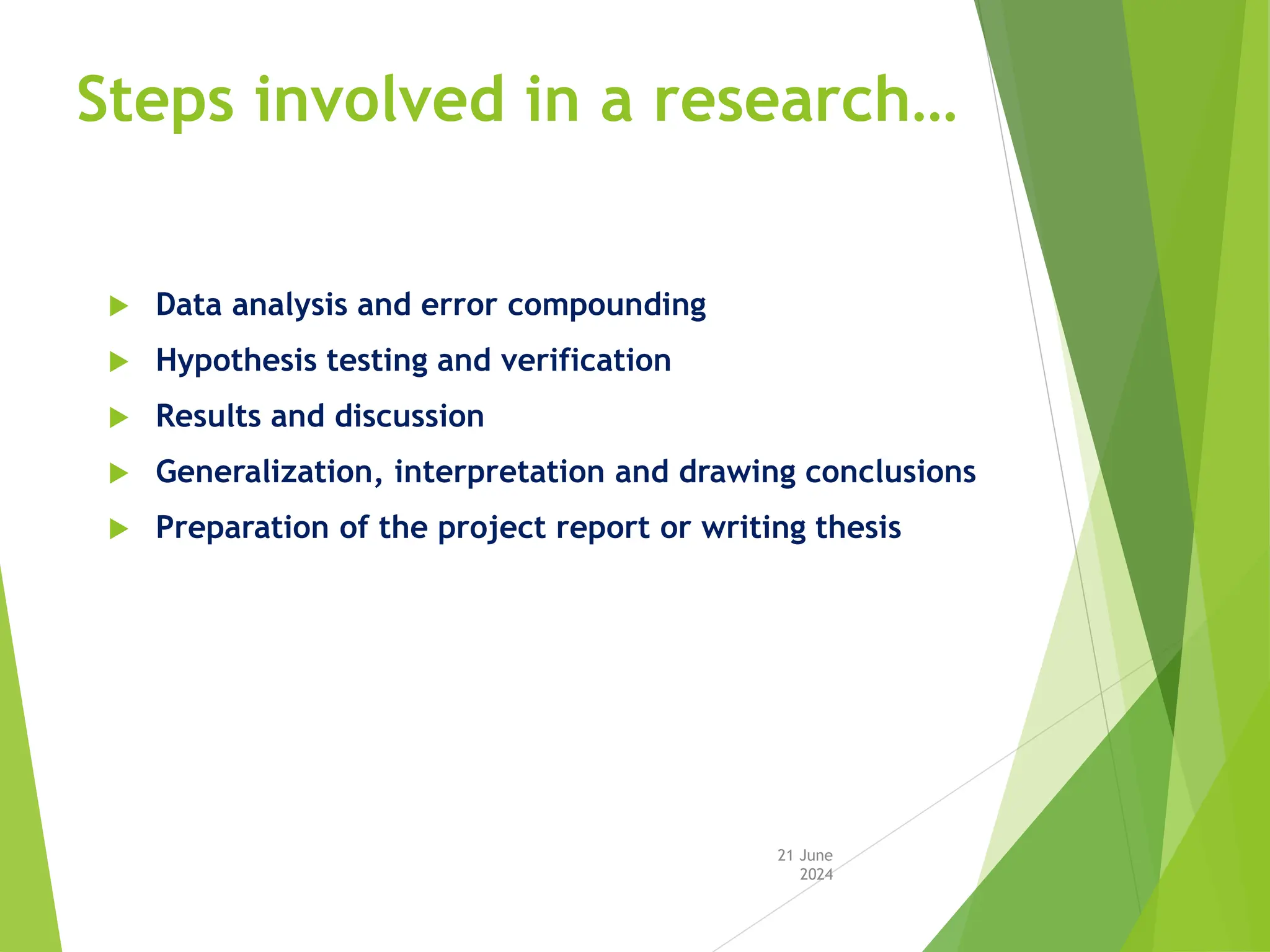 Steps involved in a research…

Data analysis and error compounding
Hypothesis testing and verification
Results and discussion
Generalization, interpretation and drawing conclusions
Preparation of the project report or writing thesis

21 June 2024